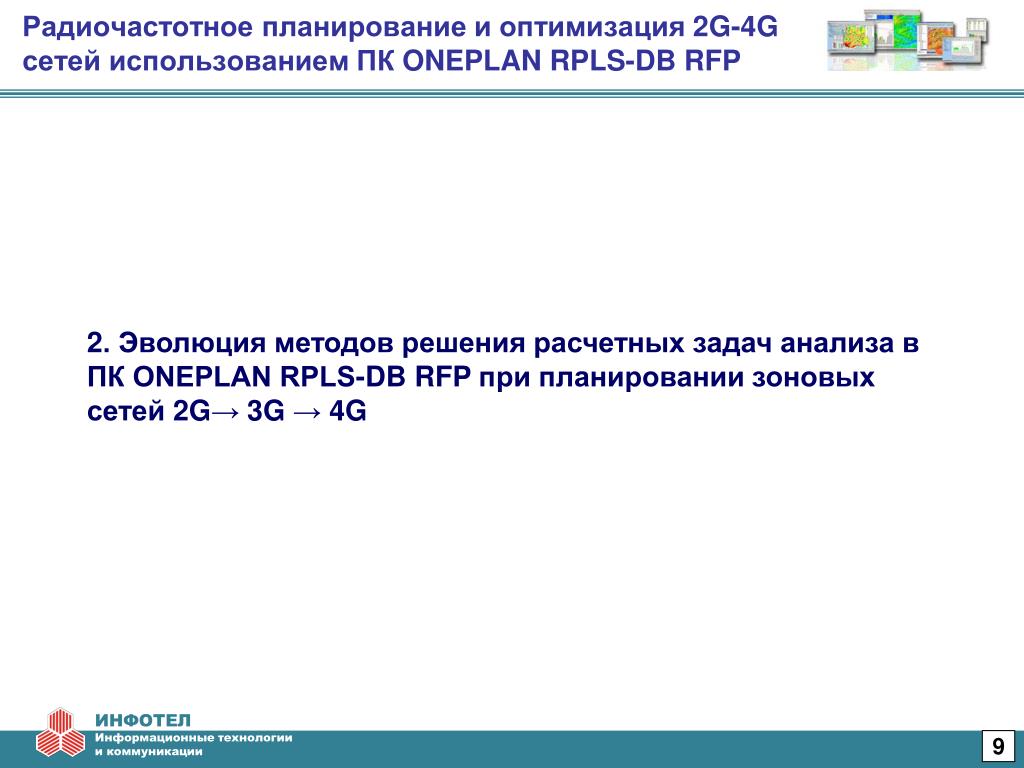 Радиочастотное планирование и оптимизация 2G-4G сетей использованием ПК ONEPLAN RPLS-DB RFP

2. Эволюция методов решения расчетных задач анализа в ПК ONEPLAN RPLS-DB RFP при планировании зоновых сетей 2G→ 3G → 4G

ИНФОТЕЛ
Информационные технологии и коммуникации

9